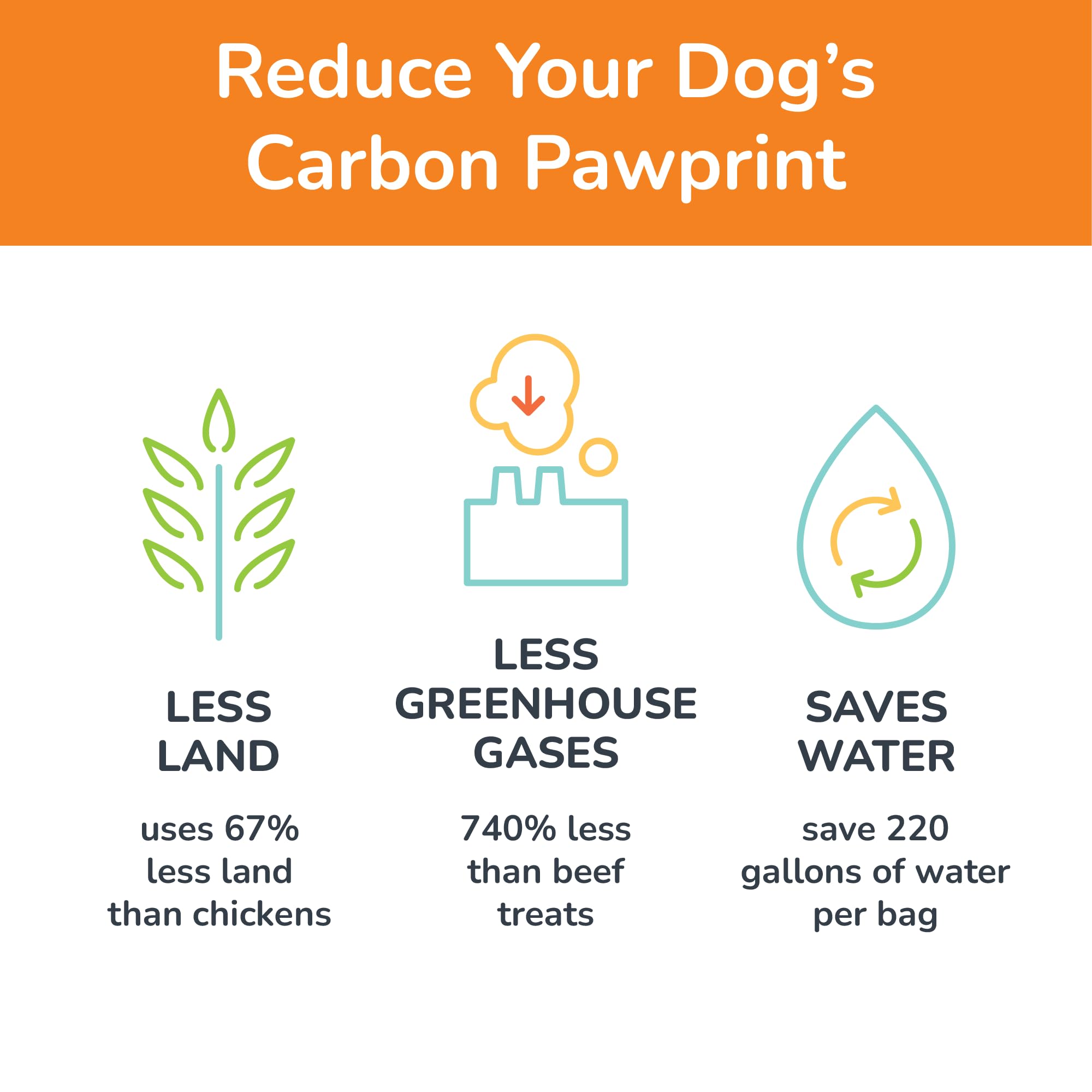 Reduce Your Dog's Carbon Pawprint

LESS LAND

uses 67% less land than chickens

LESS GREENHOUSE GASES

740% less than beef treats

SAVES WATER

save 220 gallons of water per bag